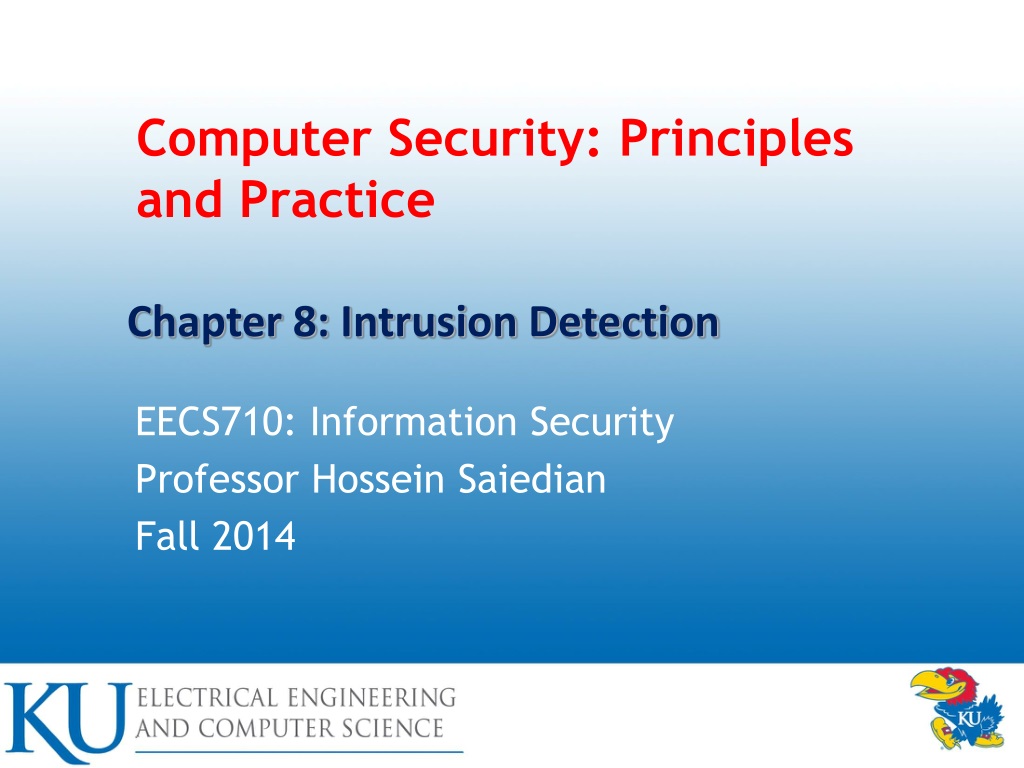 Computer Security: Principles and Practice

Chapter 8: Intrusion Detection

EECS710: Information Security
Professor Hossein Saiedian
Fall 2014

KU ELECTRICAL ENGINEERING AND COMPUTER SCIENCE

KU